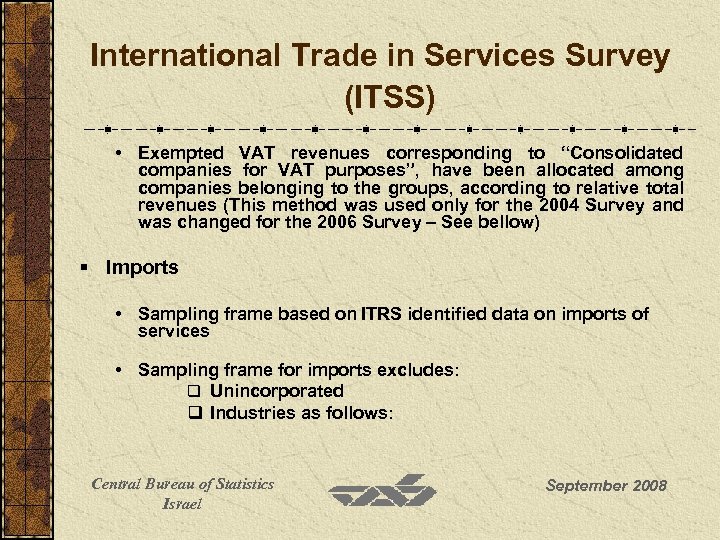 International Trade in Services Survey (ITSS)

• Exempted VAT revenues corresponding to "Consolidated companies for VAT purposes", have been allocated among companies belonging to the groups, according to relative total revenues (This method was used only for the 2004 Survey and was changed for the 2006 Survey – See bellow)

▪ Imports

• Sampling frame based on ITRS identified data on imports of services

• Sampling frame for imports excludes:
❑ Unincorporated
❑ Industries as follows:

Central Bureau of Statistics
Israel

September 2008